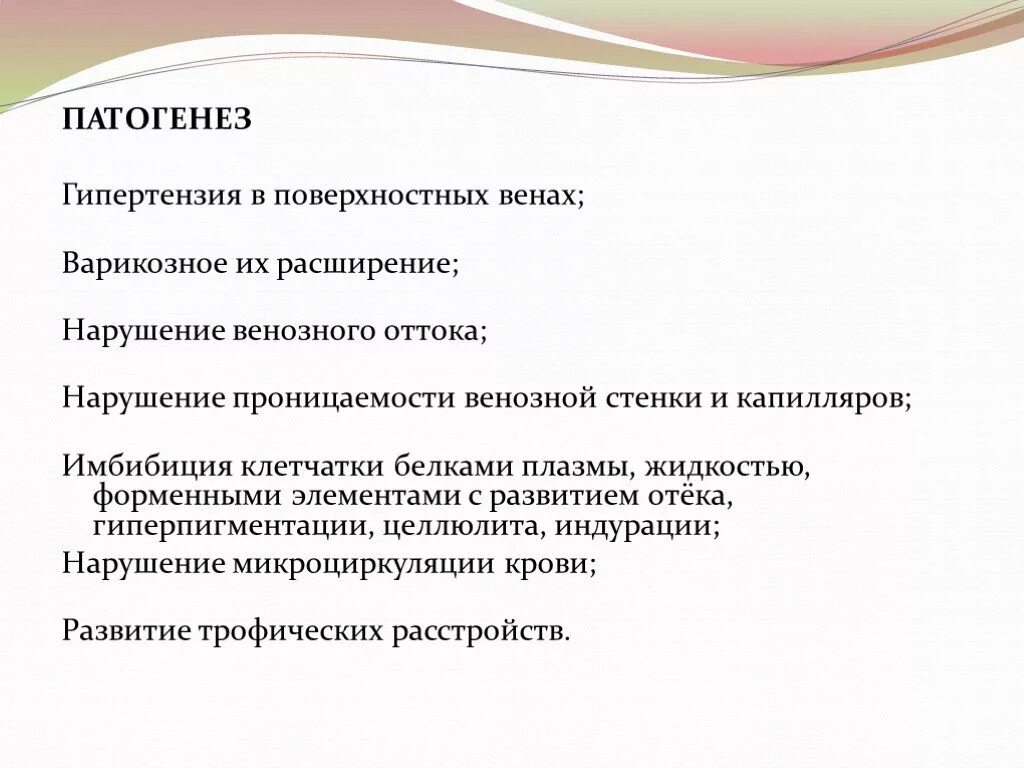 ПАТОГЕНЕЗ

Гипертензия в поверхностных венах;

Варикозное их расширение;

Нарушение венозного оттока;

Нарушение проницаемости венозной стенки и капилляров;

Имбибиция клетчатки белками плазмы, жидкостью, форменными элементами с развитием отёка, гиперпигментации, целлюлита, индурации;
Нарушение микроциркуляции крови;

Развитие трофических расстройств.